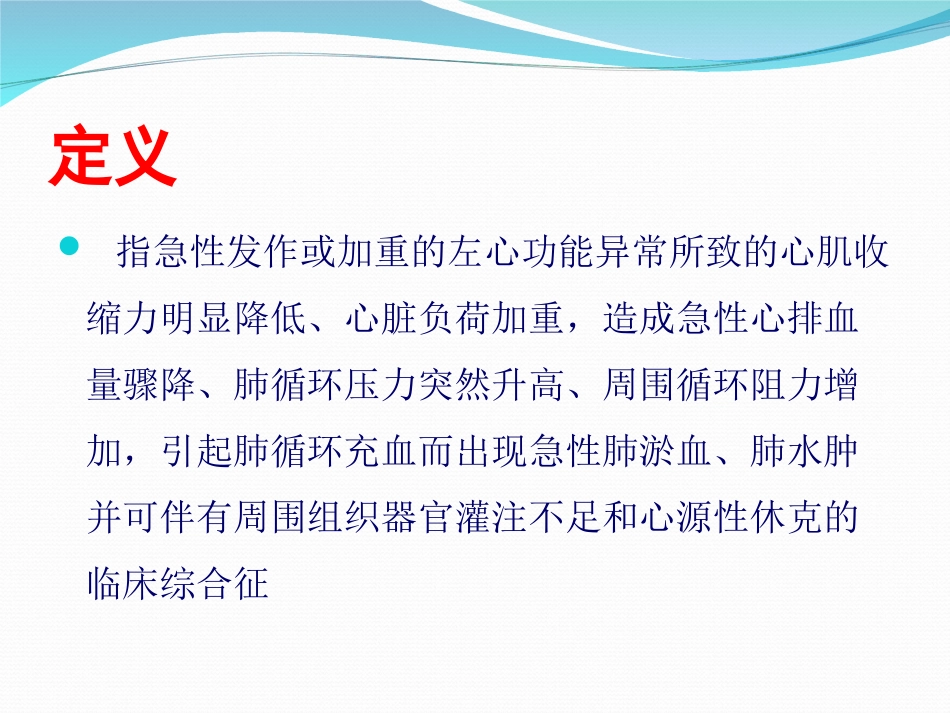 定义

指急性发作或加重的左心功能异常所致的心肌收缩力明显降低、心脏负荷加重，造成急性心排血量骤降、肺循环压力突然升高、周围循环阻力增加，引起肺循环充血而出现急性肺淤血、肺水肿并可伴有周围组织器官灌注不足和心源性休克的临床综合征